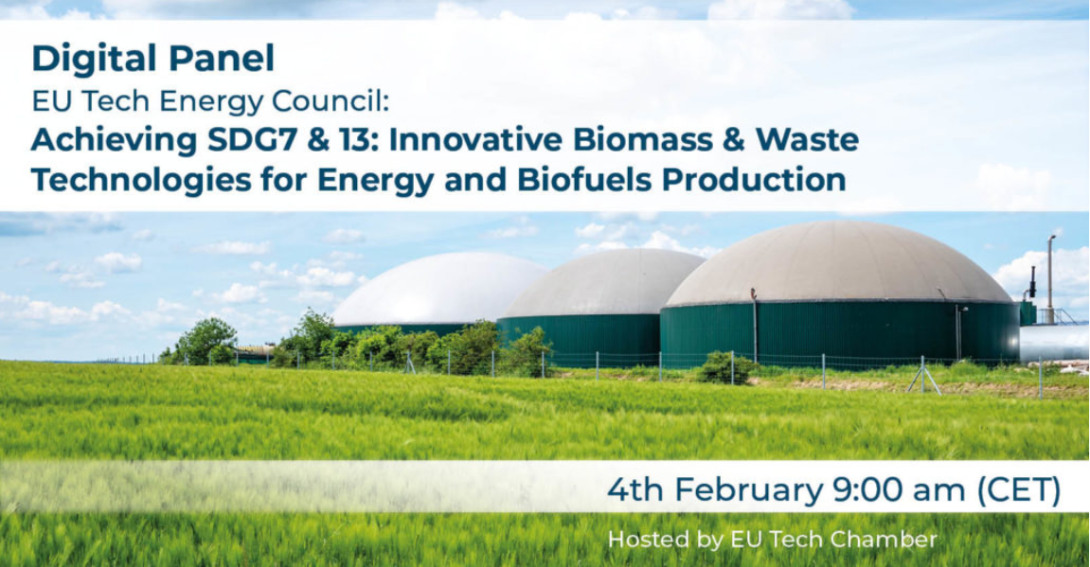 Digital Panel

EU Tech Energy Council:

Achieving SDG7 & 13: Innovative Biomass & Waste Technologies for Energy and Biofuels Production

4th February 9:00 am (CET)

Hosted by EU Tech Chamber